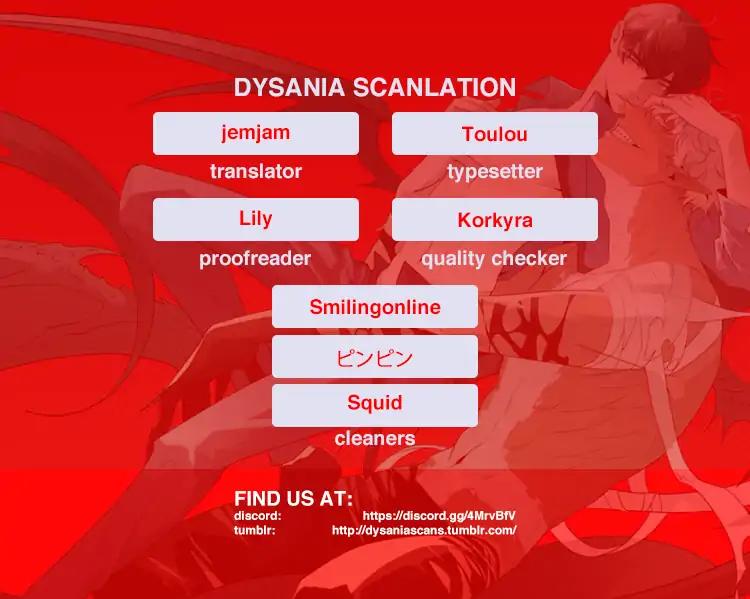 DYSANIA SCANLATION

jemjam
translator

Toulou
typesetter

Lily
proofreader

Korkyra
quality checker

Smilingonline
ピンピン
Squid
cleaners

FIND US AT:
discord: https://discord.gg/4MrvBfV
tumblr: http://dysaniascans.tumblr.com/